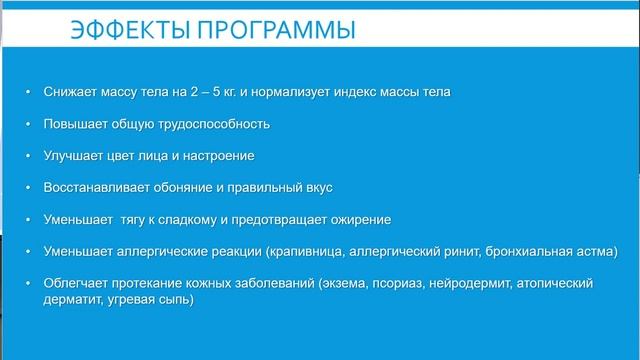 ЭФФЕКТЫ ПРОГРАММЫ

• Снижает массу тела на 2 – 5 кг. и нормализует индекс массы тела

• Повышает общую трудоспособность

• Улучшает цвет лица и настроение

• Восстанавливает обоняние и правильный вкус

• Уменьшает тягу к сладкому и предотвращает ожирение

• Уменьшает аллергические реакции (крапивница, аллергический ринит, бронхиальная астма)

• Облегчает протекание кожных заболеваний (экзема, псориаз, нейродермит, атопический дерматит, угревая сыпь)